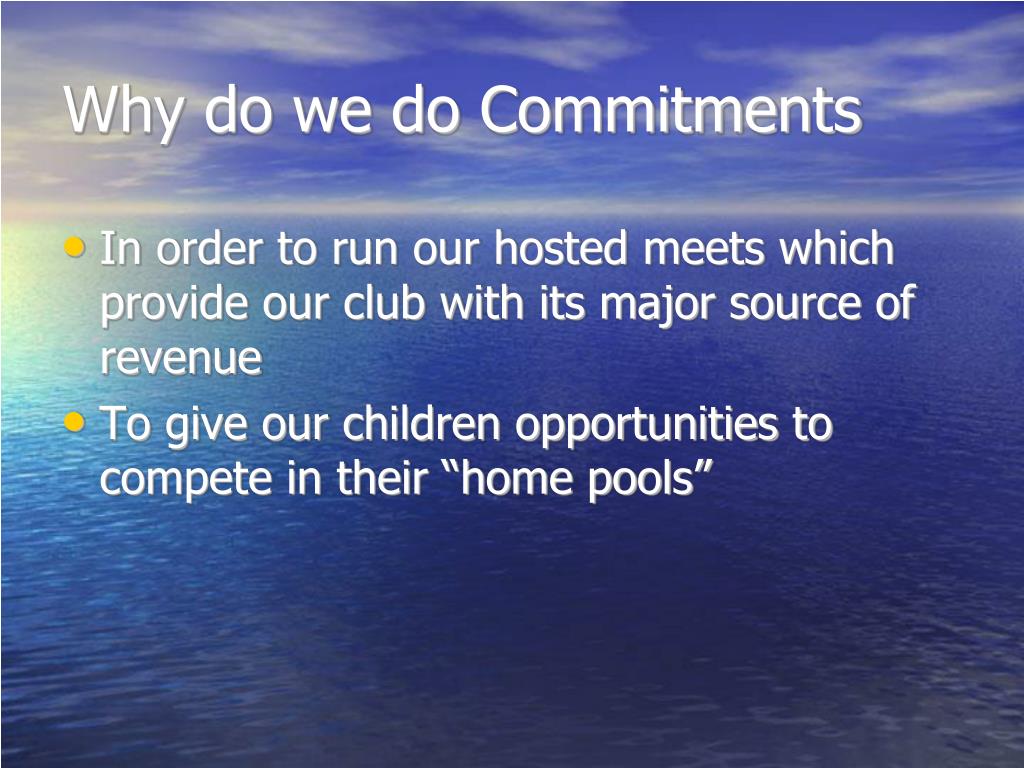 Why do we do Commitments

• In order to run our hosted meets which provide our club with its major source of revenue
• To give our children opportunities to compete in their “home pools”